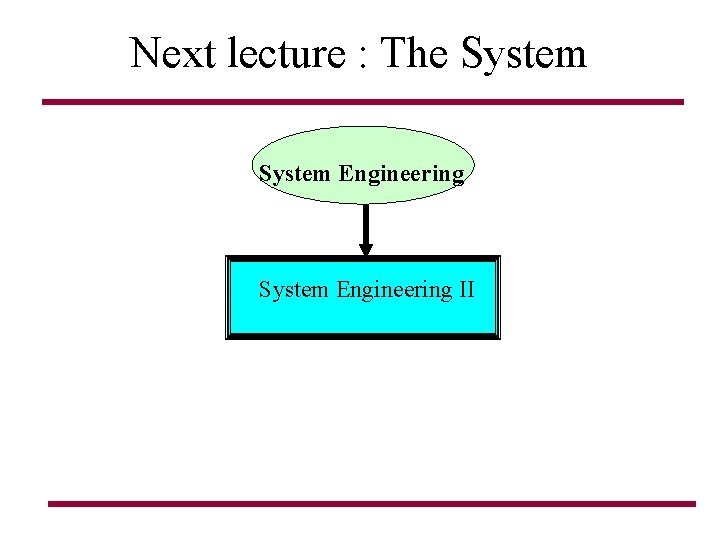 Next lecture : The System

System Engineering

System Engineering II